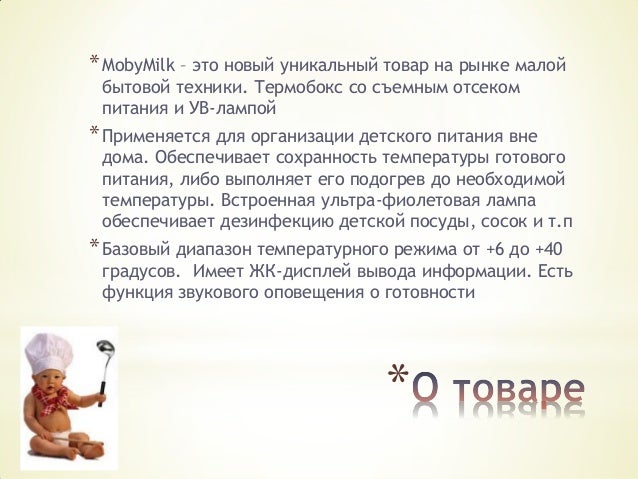 * MobyMilk – это новый уникальный товар на рынке малой бытовой техники. Термобокс со съемным отсеком питания и УВ-лампой

* Применяется для организации детского питания вне дома. Обеспечивает сохранность температуры готового питания, либо выполняет его подогрев до необходимой температуры. Встроенная ультра-фиолетовая лампа обеспечивает дезинфекцию детской посуды, сосок и т.п

* Базовый диапазон температурного режима от +6 до +40 градусов. Имеет ЖК-дисплей вывода информации. Есть функция звукового оповещения о готовности

* О товаре